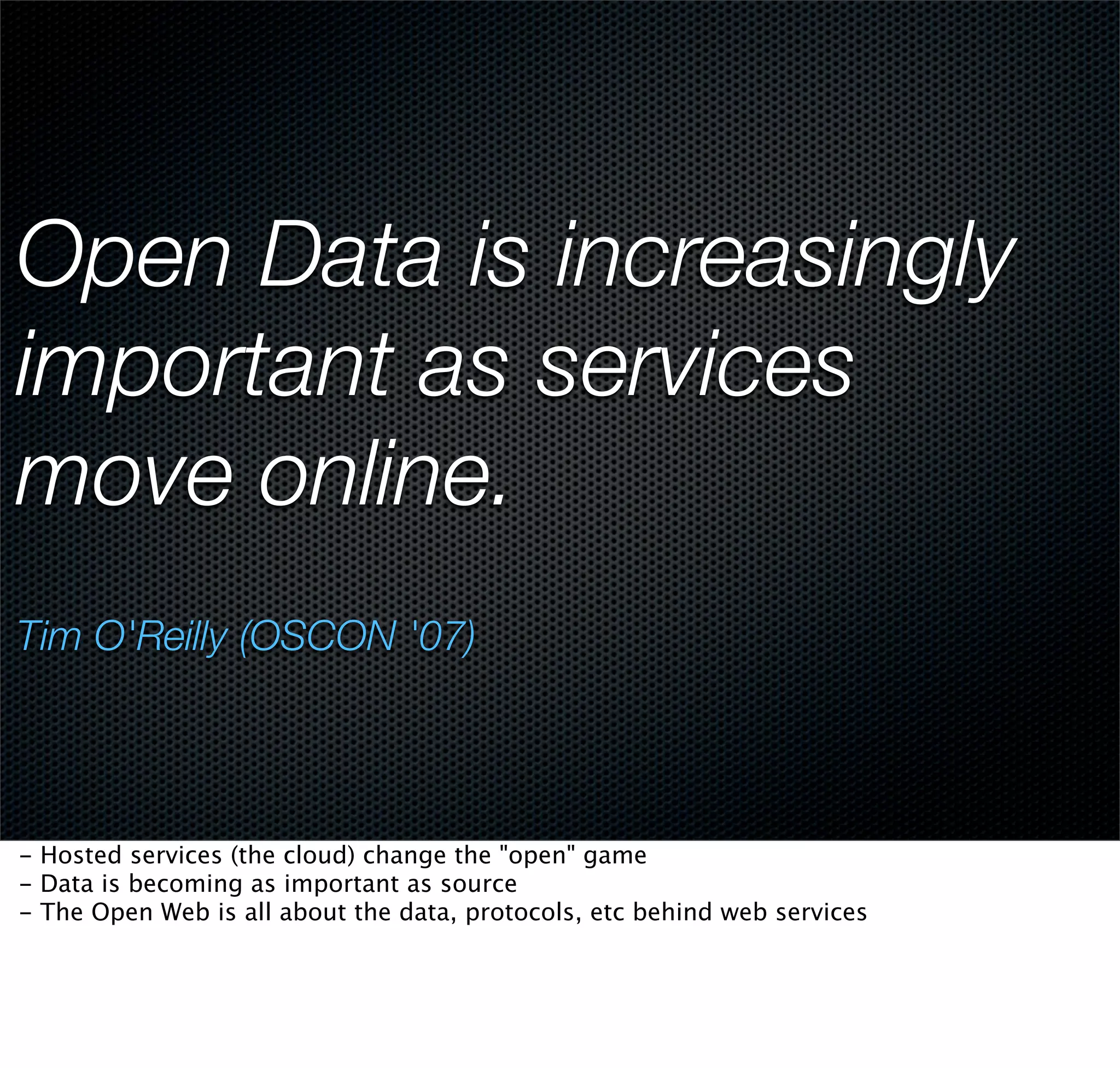 Open Data is increasingly important as services move online.

Tim O'Reilly (OSCON '07)

- Hosted services (the cloud) change the "open" game
- Data is becoming as important as source
- The Open Web is all about the data, protocols, etc behind web services